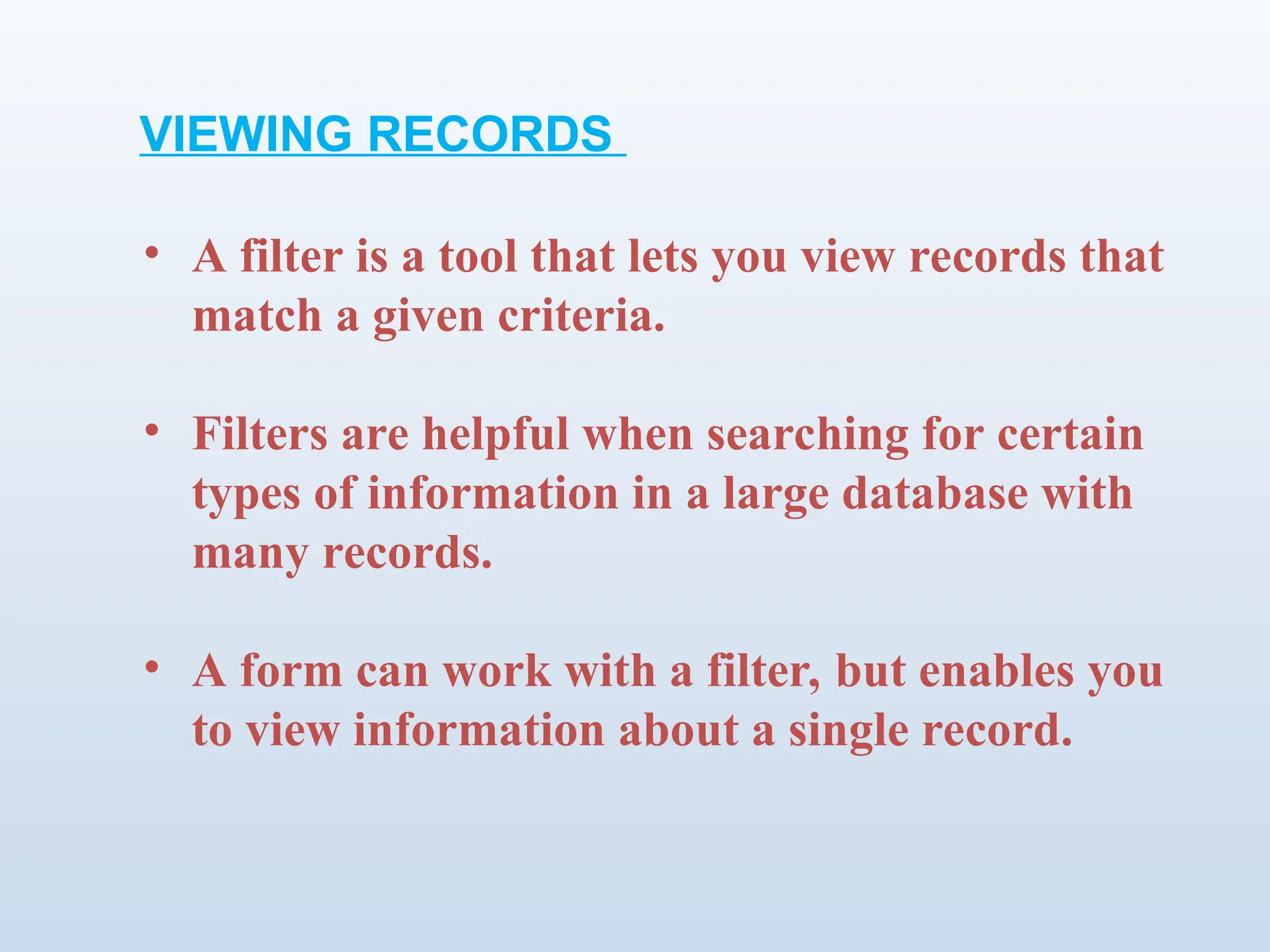 VIEWING RECORDS

• A filter is a tool that lets you view records that match a given criteria.

• Filters are helpful when searching for certain types of information in a large database with many records.

• A form can work with a filter, but enables you to view information about a single record.